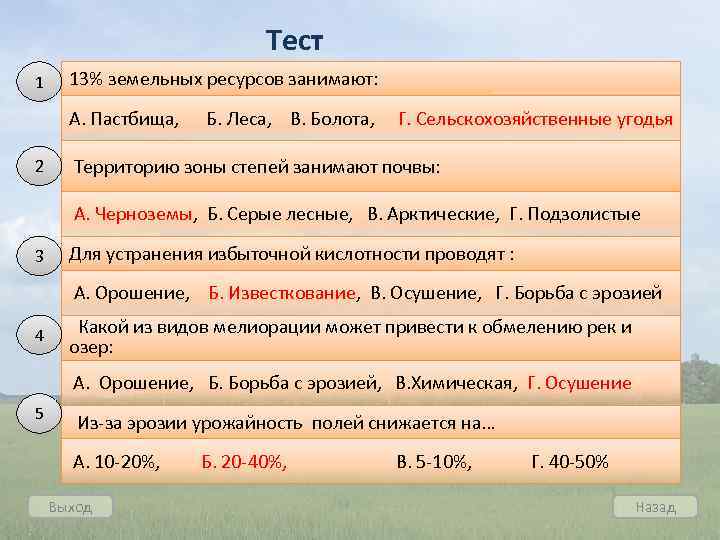 Тест

1
13% земельных ресурсов занимают:

А. Пастбища, Б. Леса, В. Болота, Г. Сельскохозяйственные угодья

2
Территорию зоны степей занимают почвы:

А. Черноземы, Б. Серые лесные, В. Арктические, Г. Подзолистые

3
Для устранения избыточной кислотности проводят :

А. Орошение, Б. Известкование, В. Осушение, Г. Борьба с эрозией

4
Какой из видов мелиорации может привести к обмелению рек и озер:

А. Орошение, Б. Борьба с эрозией, В.Химическая, Г. Осушение

5
Из-за эрозии урожайность полей снижается на…

А. 10-20%, Б. 20-40%, В. 5-10%, Г. 40-50%

Выход

Назад